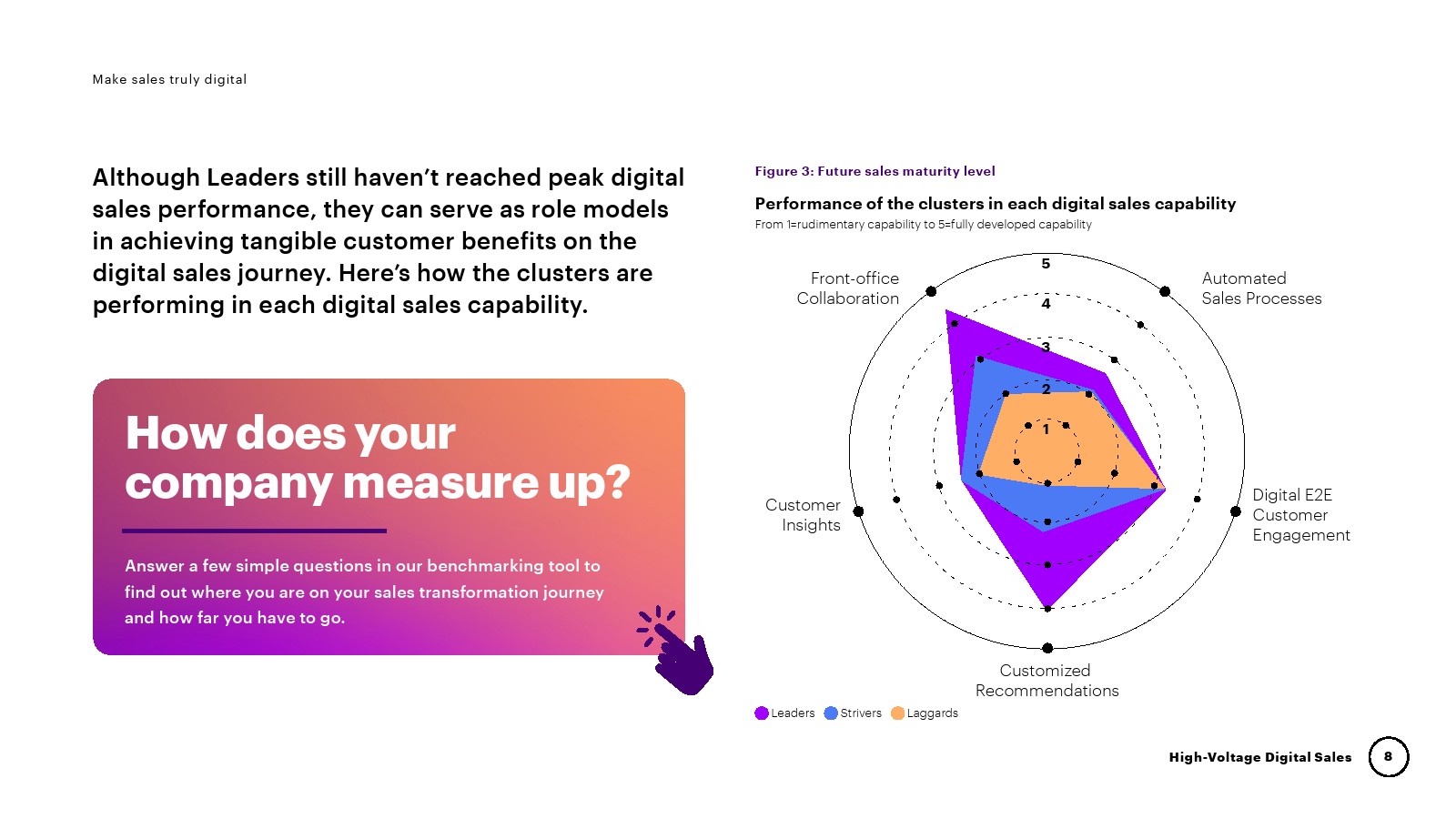 Make sales truly digital

Although Leaders still haven't reached peak digital sales performance, they can serve as role models in achieving tangible customer benefits on the digital sales journey. Here's how the clusters are performing in each digital sales capability.

How does your company measure up?

Answer a few simple questions in our benchmarking tool to find out where you are on your sales transformation journey and how far you have to go.

Figure 3: Future sales maturity level

Performance of the clusters in each digital sales capability

From 1=rudimentary capability to 5=fully developed capability

5
4
3
2
1

Front-office Collaboration

Automated Sales Processes

Digital E2E Customer Engagement

Customized Recommendations

Customer Insights

Leaders Strivers Laggards

High-Voltage Digital Sales 8